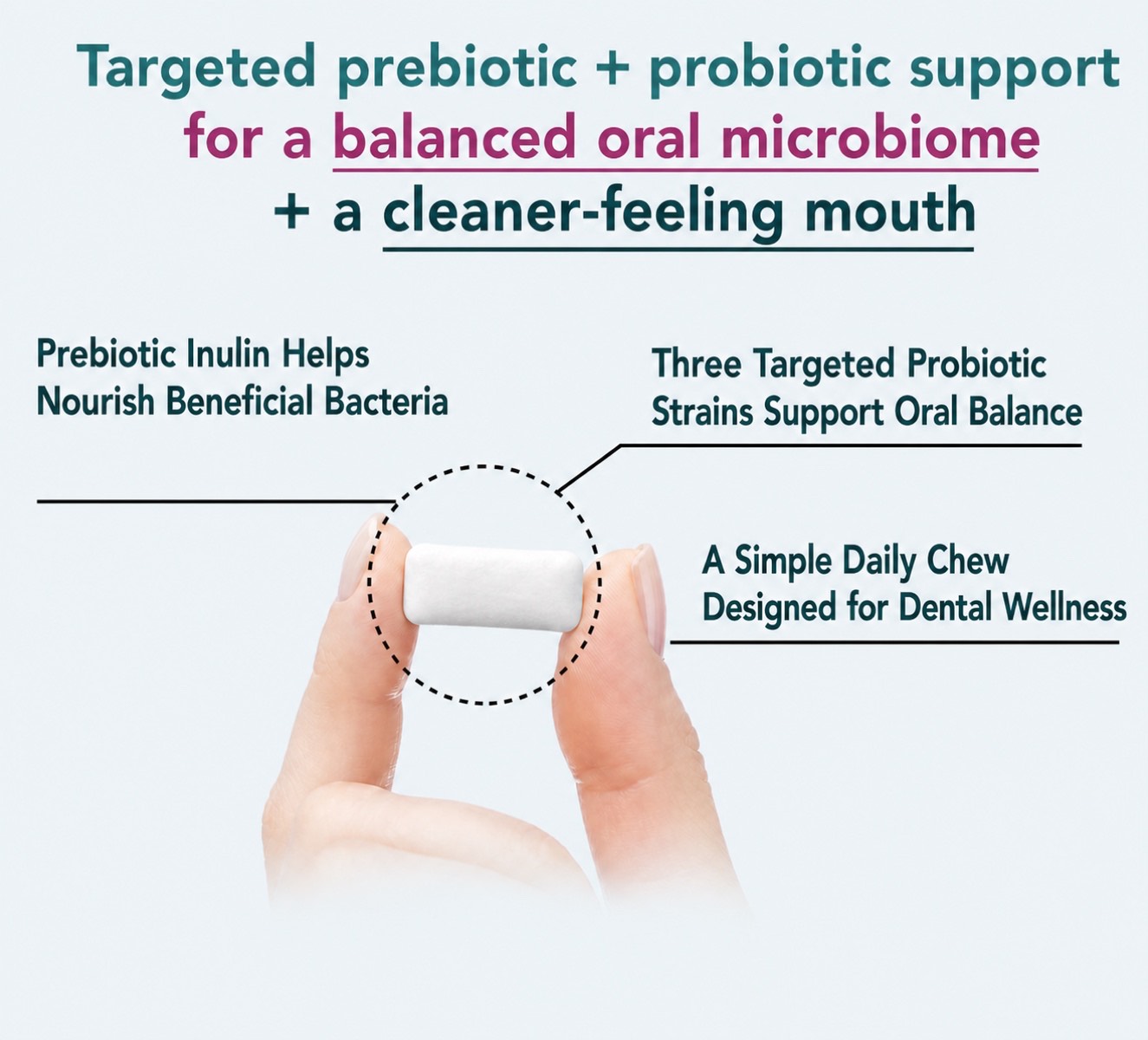 Targeted prebiotic + probiotic support for a balanced oral microbiome + a cleaner-feeling mouth

Prebiotic Inulin Helps Nourish Beneficial Bacteria

Three Targeted Probiotic Strains Support Oral Balance

A Simple Daily Chew Designed for Dental Wellness